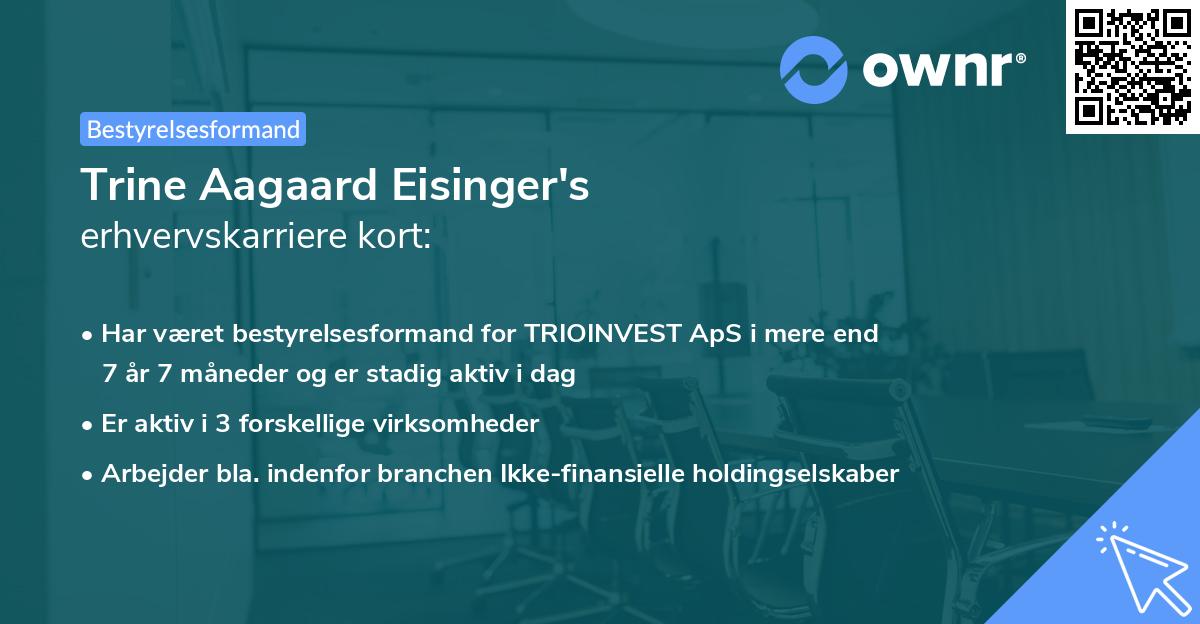 ownr®

Bestyrelsesformand

Trine Aagaard Eisinger's
erhvervskarriere kort:

• Har været bestyrelsesformand for TRIOINVEST ApS i mere end 7 år 7 måneder og er stadig aktiv i dag

• Er aktiv i 3 forskellige virksomheder

• Arbejder bla. indenfor branchen Ikke-finansielle holdingselskaber